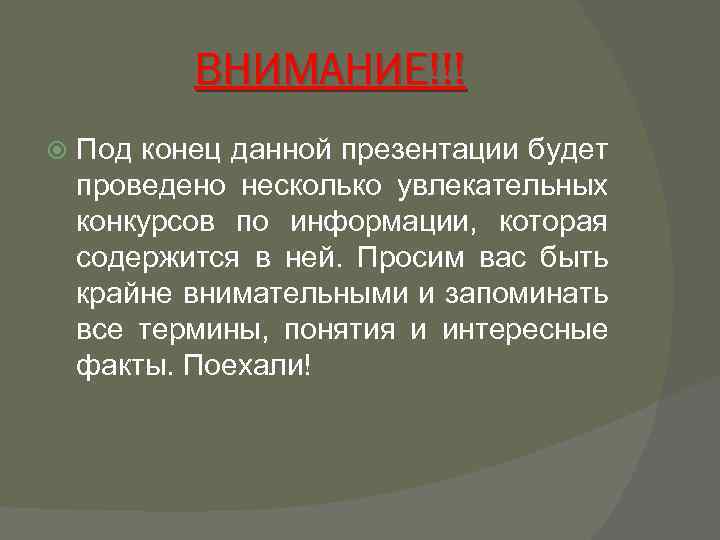 ВНИМАНИЕ!!!

Под конец данной презентации будет проведено несколько увлекательных конкурсов по информации, которая содержится в ней. Просим вас быть крайне внимательными и запоминать все термины, понятия и интересные факты. Поехали!